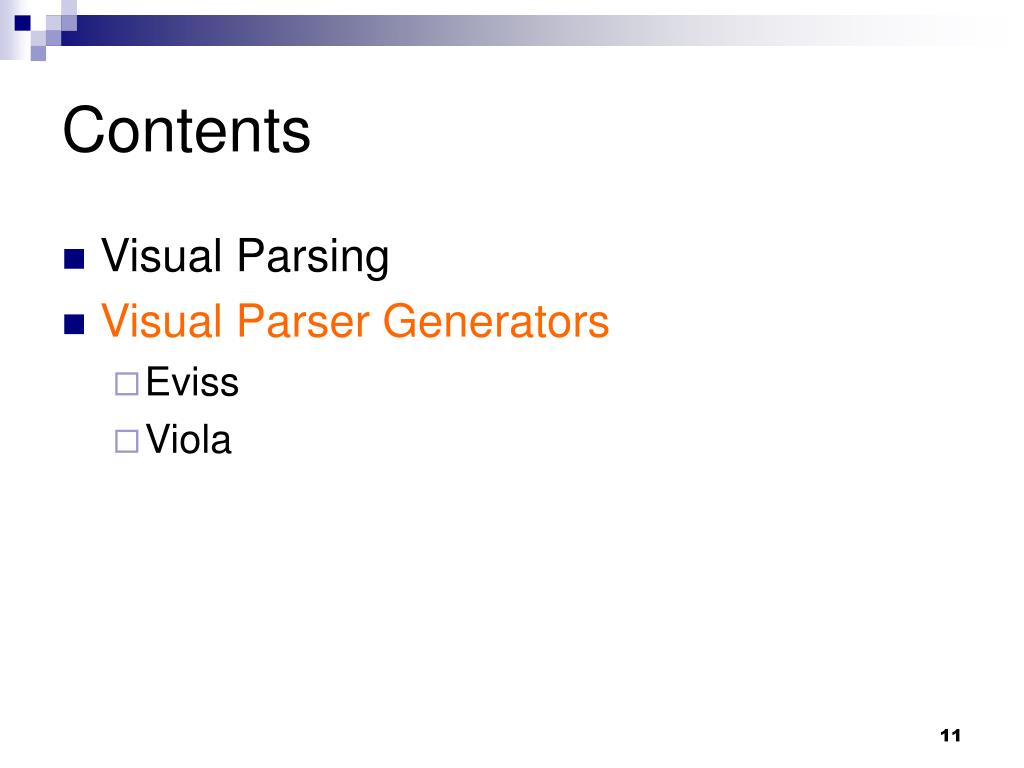 Contents

Visual Parsing
Visual Parser Generators
Eviss
Viola

11